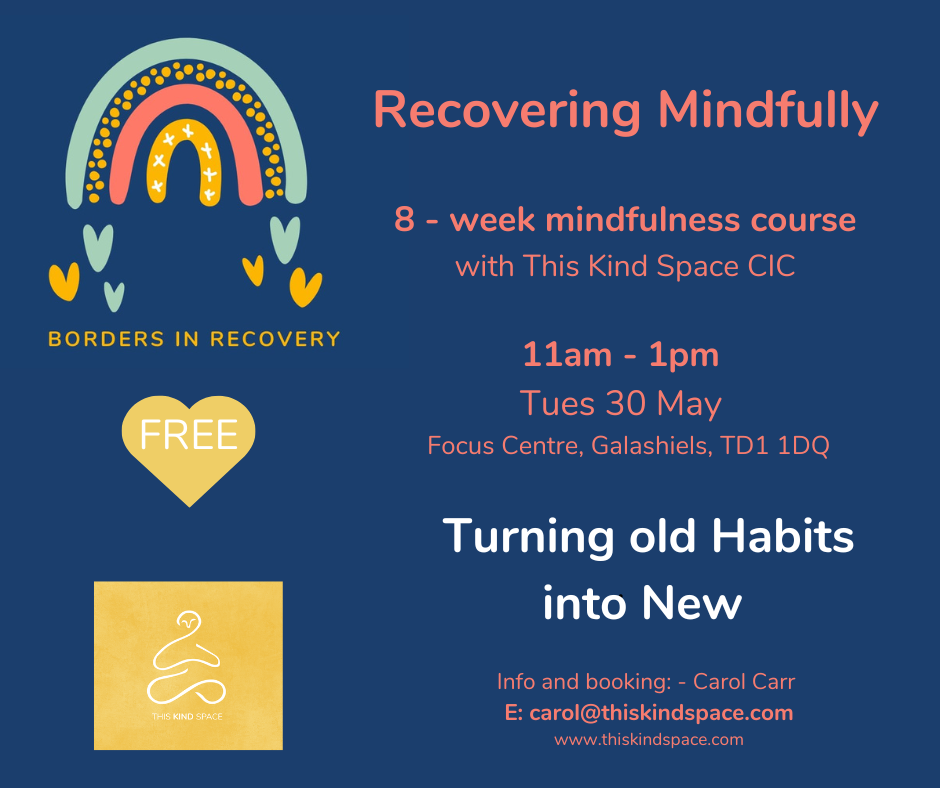 BORDERS IN RECOVERY

FREE

THIS KIND SPACE

Recovering Mindfully

8 - week mindfulness course
with This Kind Space CIC

11am - 1pm
Tues 30 May
Focus Centre, Galashiels, TD1 1DQ

Turning old Habits into New

Info and booking: - Carol Carr
E: carol@thiskindspace.com
www.thiskindspace.com